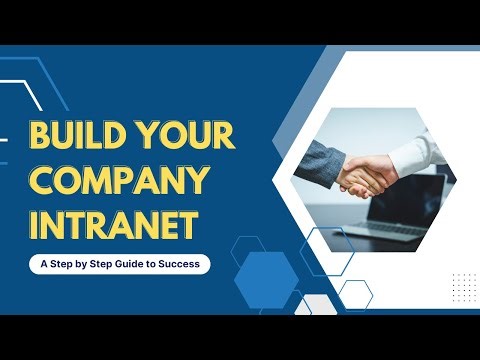 BUILD YOUR COMPANY INTRANET

A Step by Step Guide to Success